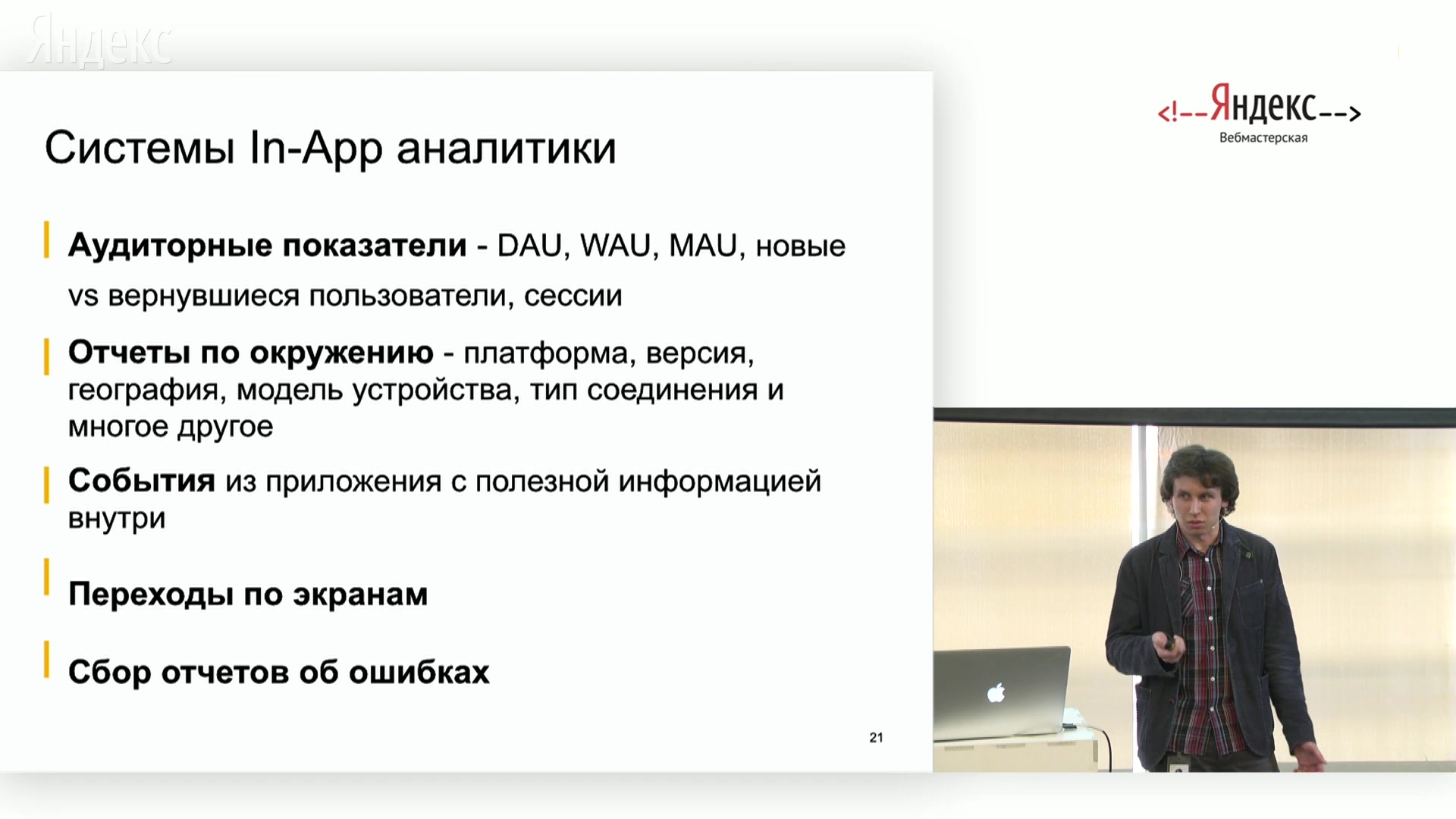 Яндекс

Системы In-App аналитики

Аудиторные показатели - DAU, WAU, MAU, новые vs вернувшиеся пользователи, сессии

Отчеты по окружению - платформа, версия, география, модель устройства, тип соединения и многое другое

События из приложения с полезной информацией внутри

Переходы по экранам

Сбор отчетов об ошибках

21

<!--Яндекс-->
Вебмастерская